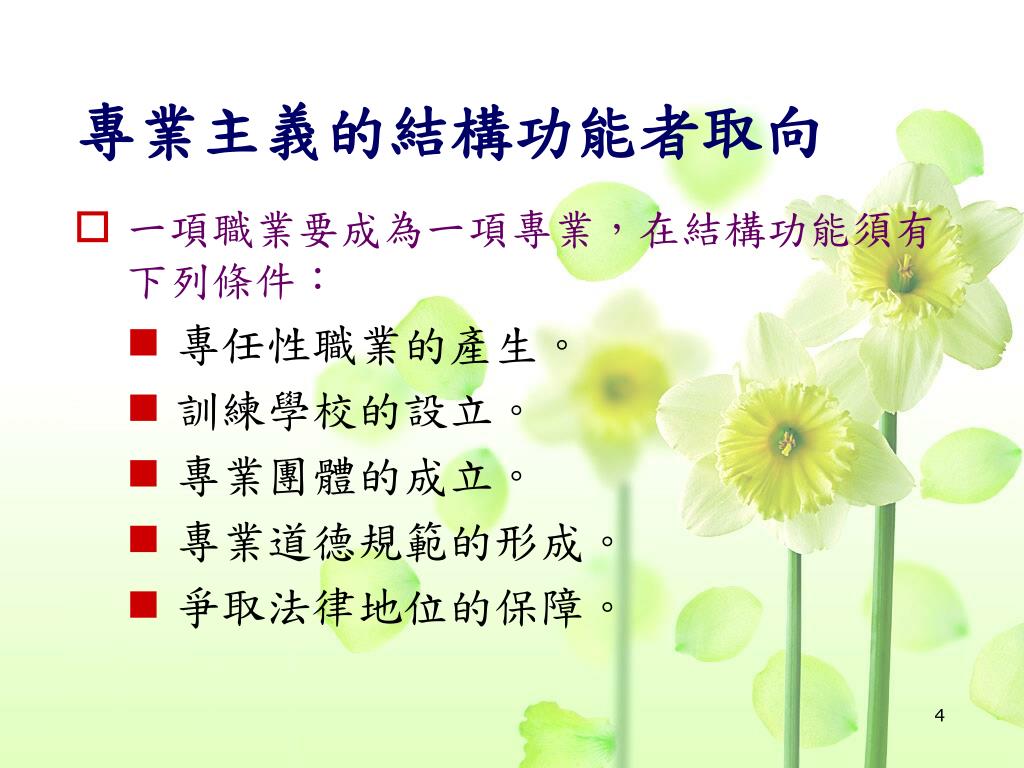 專業主義的結構功能者取向

一項職業要成為一項專業，在結構功能須有下列條件：

專任性職業的產生。

訓練學校的設立。

專業團體的成立。

專業道德規範的形成。

爭取法律地位的保障。

4